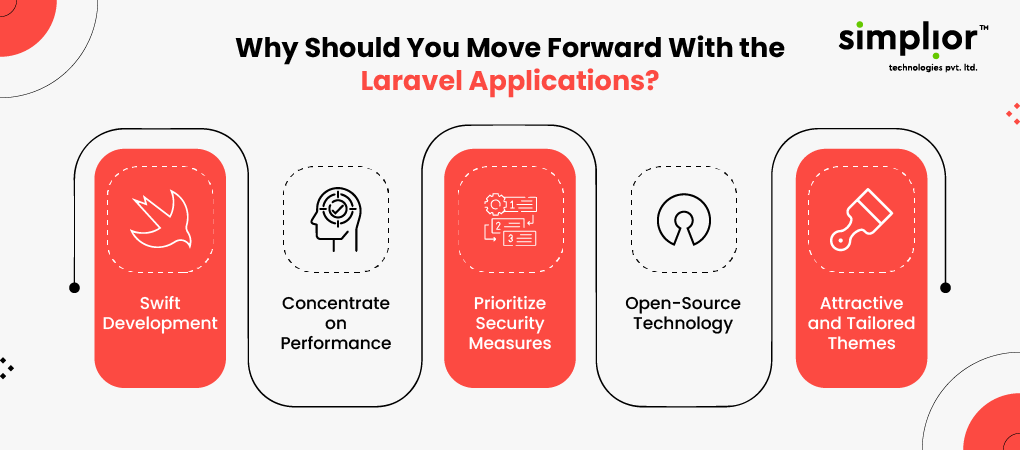 Why Should You Move Forward With the Laravel Applications?

simplior™
technologies pvt. ltd.

Swift Development

Concentrate on Performance

1
2
3

Prioritize Security Measures

Open-Source Technology

Attractive and Tailored Themes